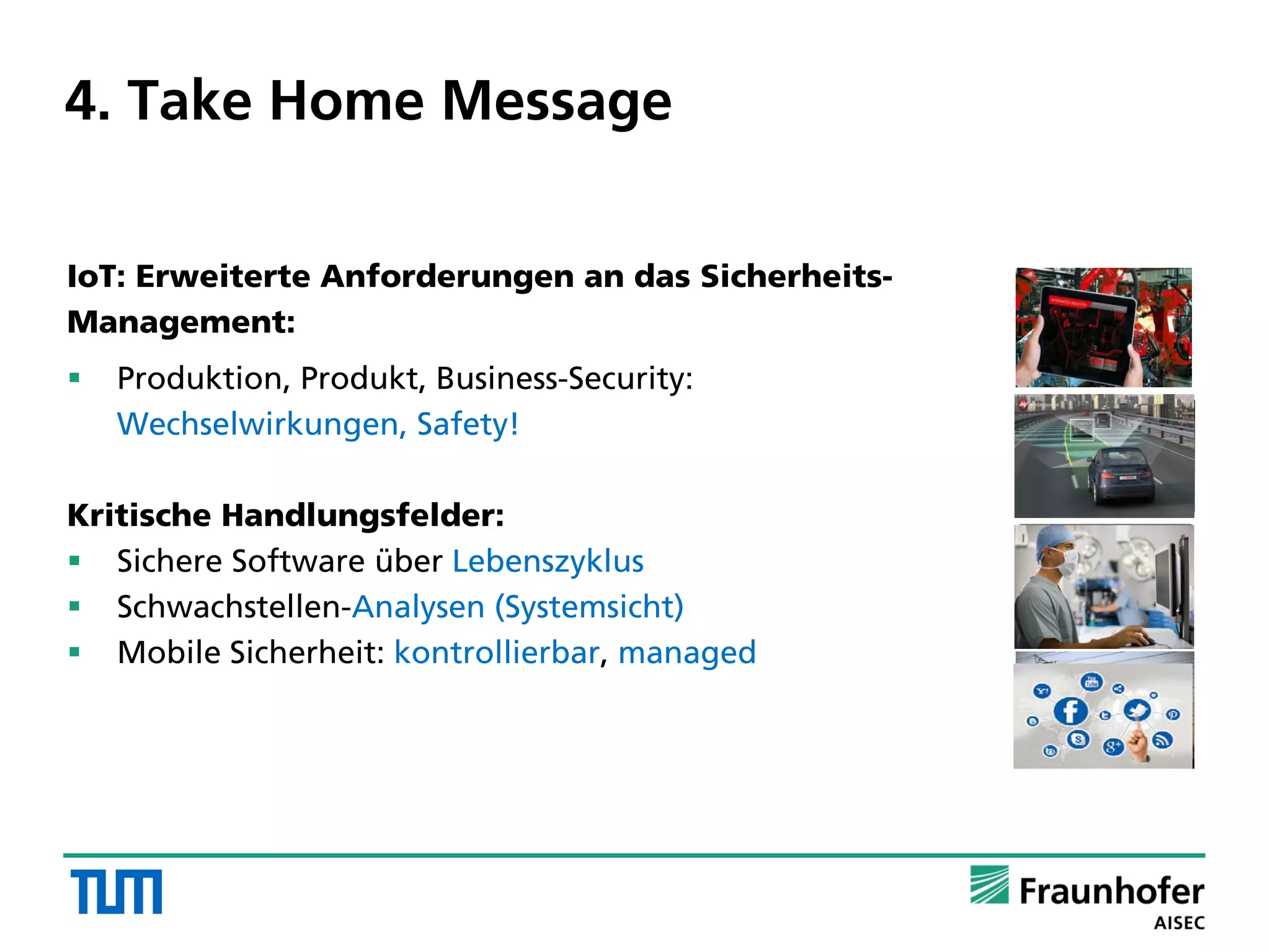 4. Take Home Message

IoT: Erweiterte Anforderungen an das Sicherheits-Management:

▪ Produktion, Produkt, Business-Security: Wechselwirkungen, Safety!

Kritische Handlungsfelder:

▪ Sichere Software über Lebenszyklus
▪ Schwachstellen-Analysen (Systemsicht)
▪ Mobile Sicherheit: kontrollierbar, managed

TUM

Fraunhofer
AISEC